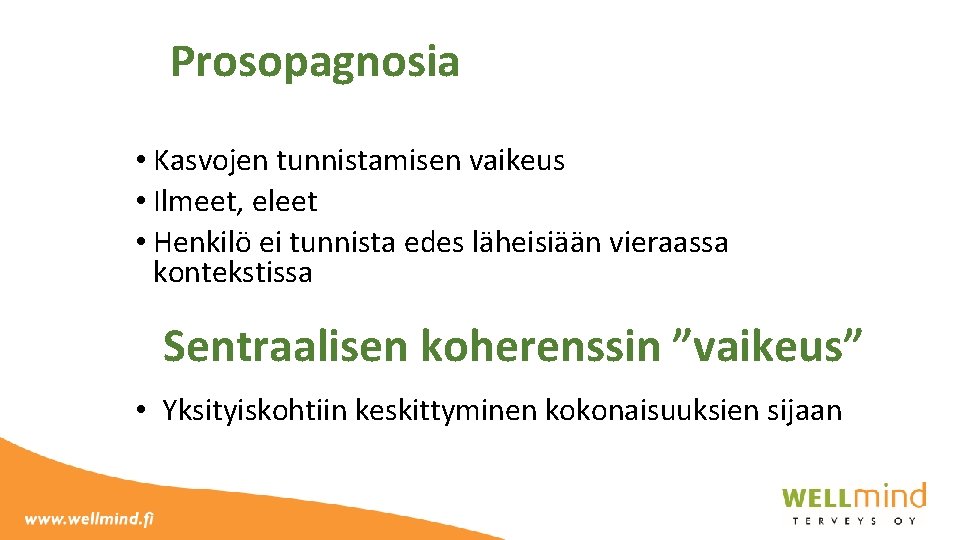 Prosopagnosia

• Kasvojen tunnistamisen vaikeus
• Ilmeet, eleet
• Henkilö ei tunnista edes läheisiään vieraassa kontekstissa

Sentraalisen koherenssin ”vaikeus”

• Yksityiskohtiin keskittyminen kokonaisuuksien sijaan

www.wellmind.fi

WELLmind
TERVEYS OY